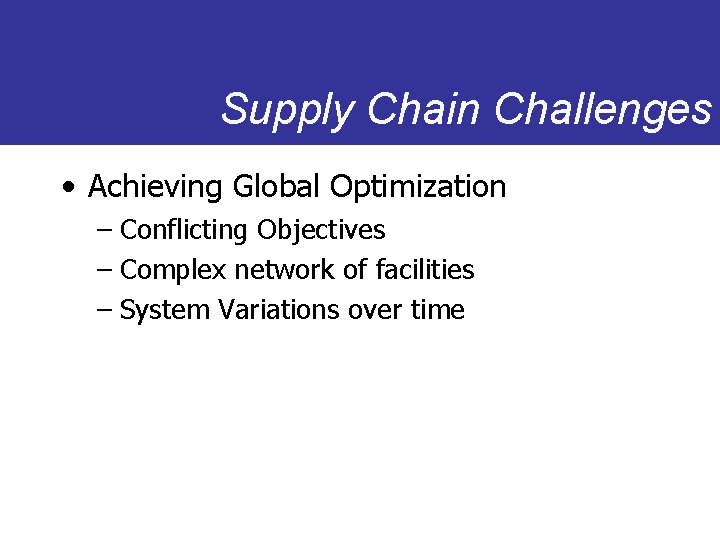 Supply Chain Challenges

• Achieving Global Optimization
– Conflicting Objectives
– Complex network of facilities
– System Variations over time